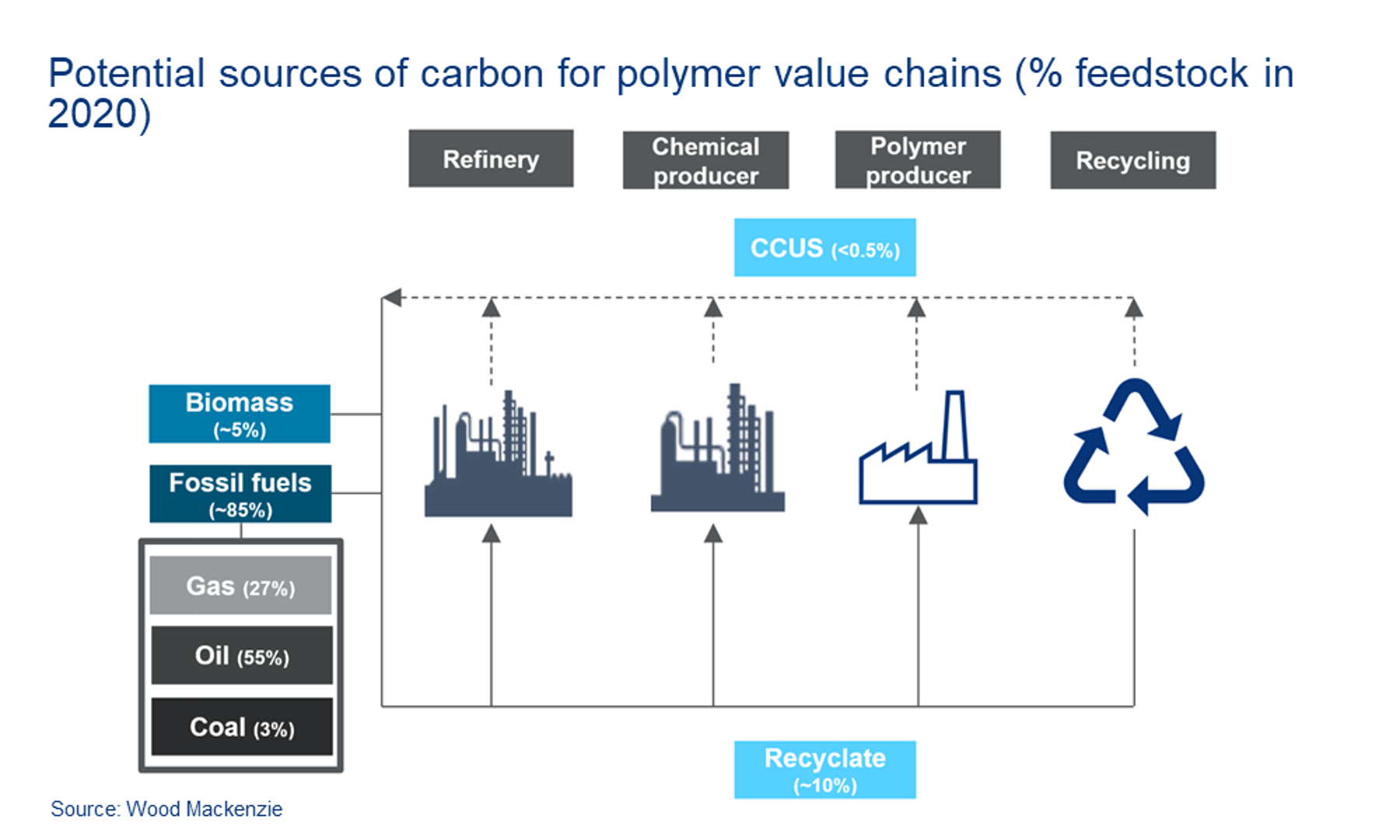 Potential sources of carbon for polymer value chains (% feedstock in 2020)

Refinery

Chemical producer

Polymer producer

Recycling

CCUS (<0.5%)

Biomass (~5%)

Fossil fuels (~85%)

Gas (27%)

Oil (55%)

Coal (3%)

Recyclate (~10%)

Source: Wood Mackenzie